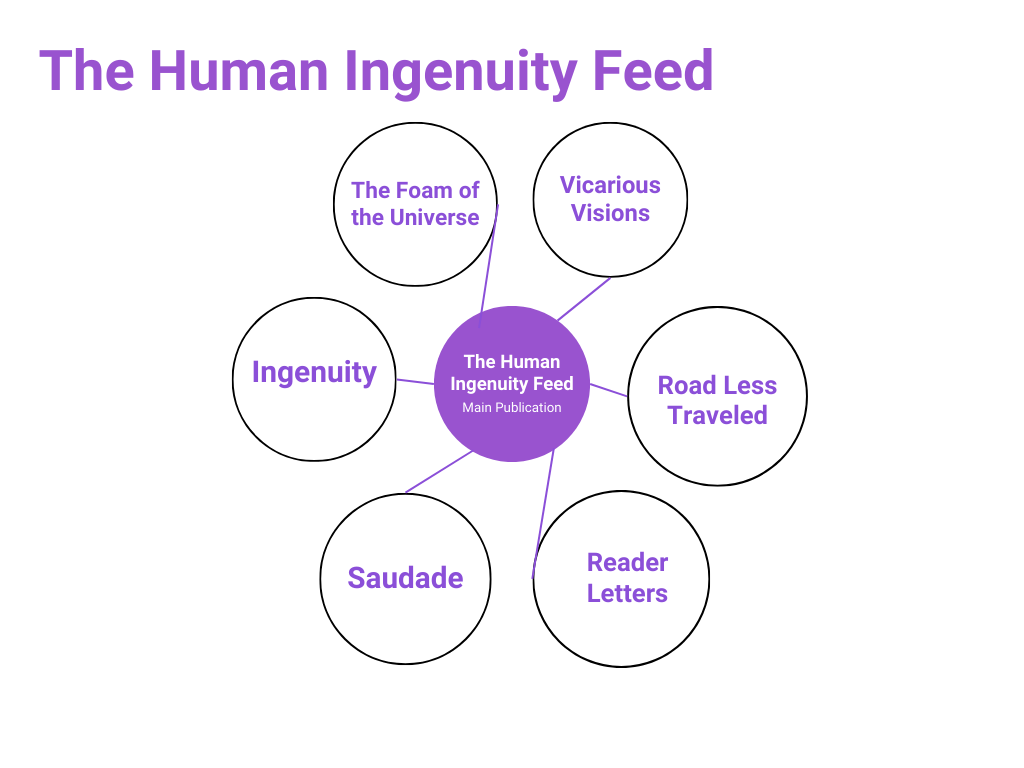 The Human Ingenuity Feed

The Foam of the Universe

Vicarious Visions

Ingenuity

The Human Ingenuity Feed
Main Publication

Road Less Traveled

Saudade

Reader Letters